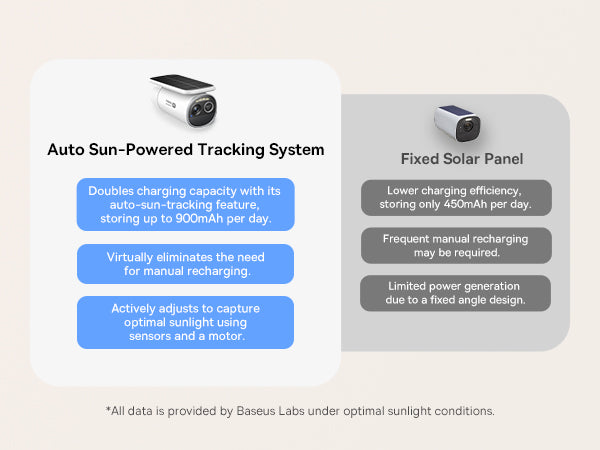 Auto Sun-Powered Tracking System

Doubles charging capacity with its auto-sun-tracking feature, storing up to 900mAh per day.

Virtually eliminates the need for manual recharging.

Actively adjusts to capture optimal sunlight using sensors and a motor.

Fixed Solar Panel

Lower charging efficiency, storing only 450mAh per day.

Frequent manual recharging may be required.

Limited power generation due to a fixed angle design.

*All data is provided by Baseus Labs under optimal sunlight conditions.